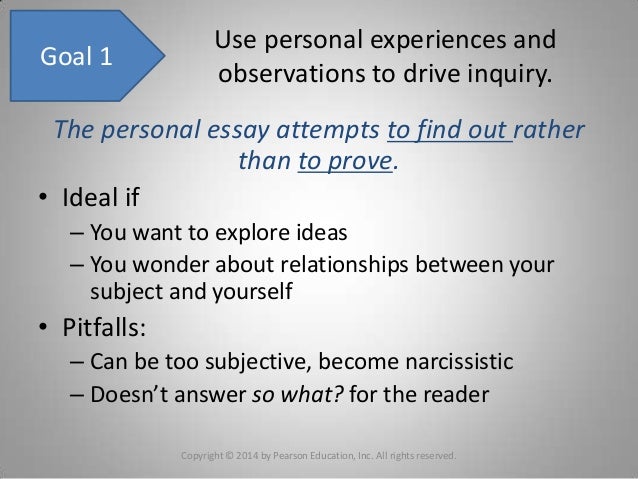 Goal 1

Use personal experiences and observations to drive inquiry.

The personal essay attempts to find out rather than to prove.

• Ideal if
– You want to explore ideas
– You wonder about relationships between your subject and yourself
• Pitfalls:
– Can be too subjective, become narcissistic
– Doesn't answer so what? for the reader

Copyright © 2014 by Pearson Education, Inc. All rights reserved.